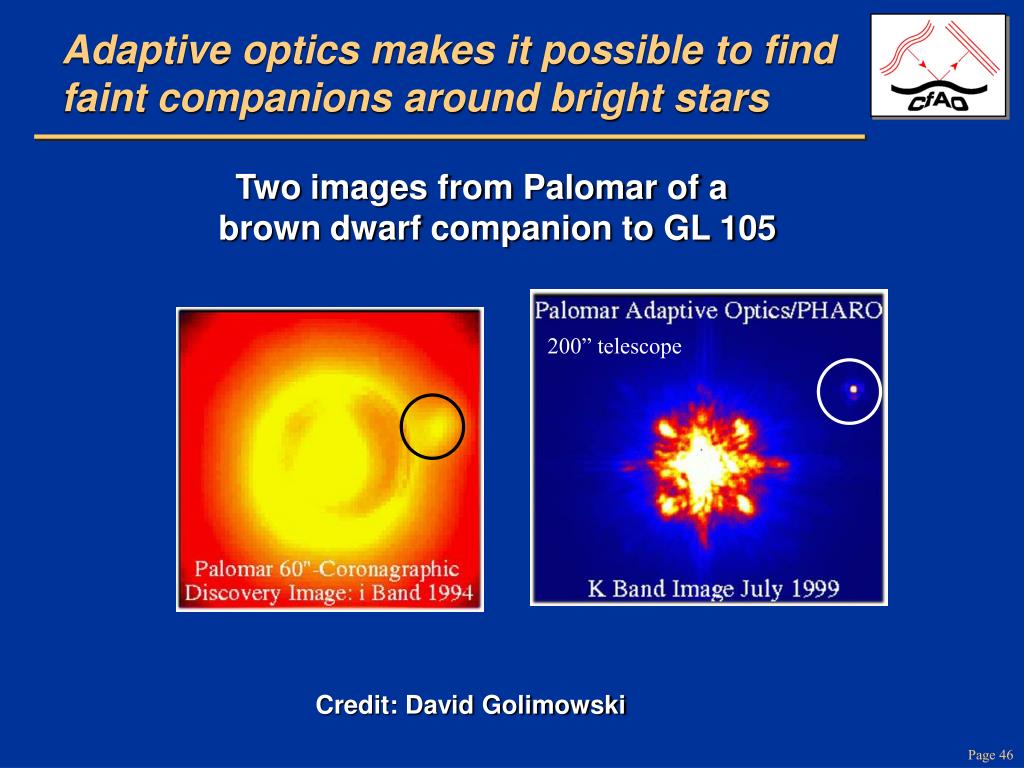 Adaptive optics makes it possible to find faint companions around bright stars

CfAO

Two images from Palomar of a brown dwarf companion to GL 105

Palomar 60"-Coronagraphic Discovery Image: i Band 1994

Palomar Adaptive Optics/PHARO

200” telescope

K Band Image July 1999

Credit: David Golimowski

Page 46